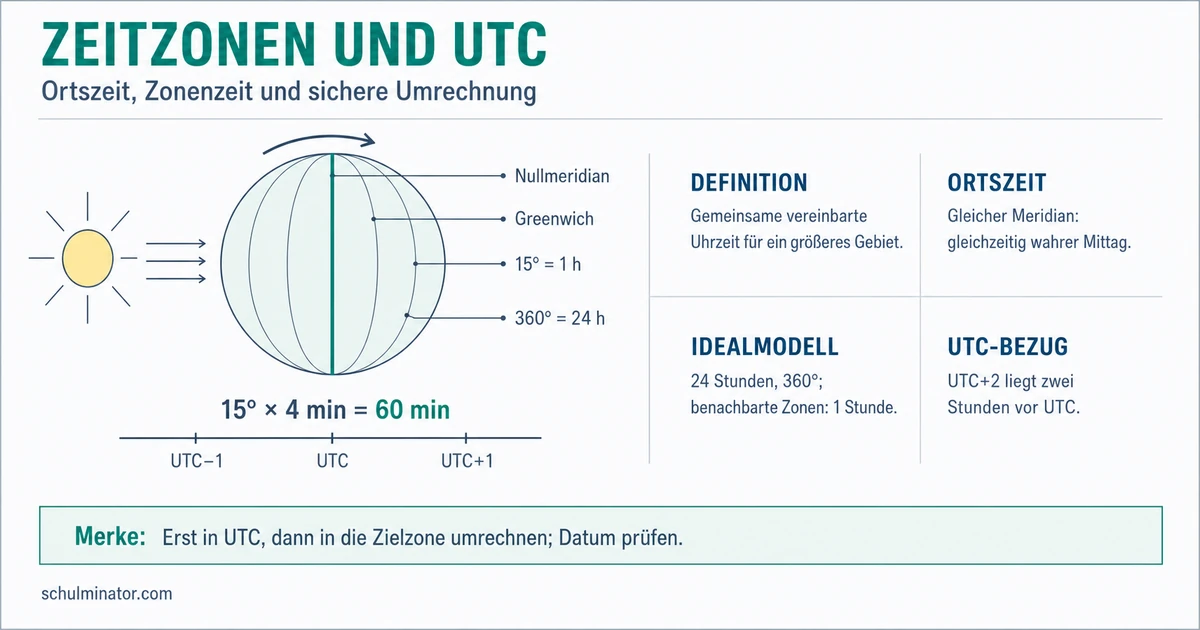 ZEITZONEN UND UTC

Ortszeit, Zonenzeit und sichere Umrechnung

Nullmeridian

Greenwich

$15° = 1$ h

$360° = 24$ h

$15° \times 4$ min $= 60$ min

UTC−1

UTC

UTC+1

DEFINITION

Gemeinsame vereinbarte Uhrzeit für ein größeres Gebiet.

ORTSZEIT

Gleicher Meridian: gleichzeitig wahrer Mittag.

IDEALMODELL

24 Stunden, 360°; benachbarte Zonen: 1 Stunde.

UTC-BEZUG

UTC+2 liegt zwei Stunden vor UTC.

Merke: Erst in UTC, dann in die Zielzone umrechnen; Datum prüfen.

schulminator.com